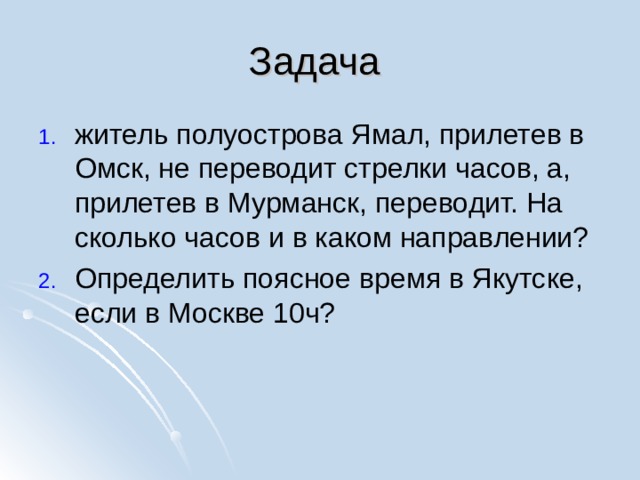 Задача

1. житель полуострова Ямал, прилетев в Омск, не переводит стрелки часов, а, прилетев в Мурманск, переводит. На сколько часов и в каком направлении?
2. Определить поясное время в Якутске, если в Москве 10ч?